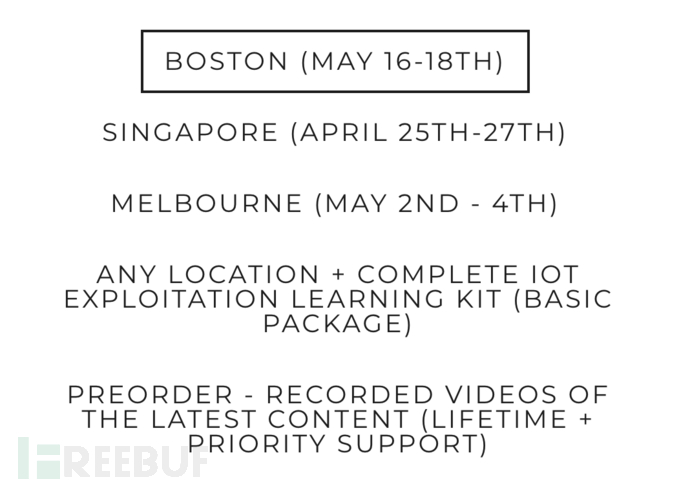 BOSTON (MAY 16-18TH)

SINGAPORE (APRIL 25TH-27TH)

MELBOURNE (MAY 2ND - 4TH)

ANY LOCATION + COMPLETE IOT EXPLOITATION LEARNING KIT (BASIC PACKAGE)

PREORDER - RECORDED VIDEOS OF THE LATEST CONTENT (LIFETIME + PRIORITY SUPPORT)

FREEBUF